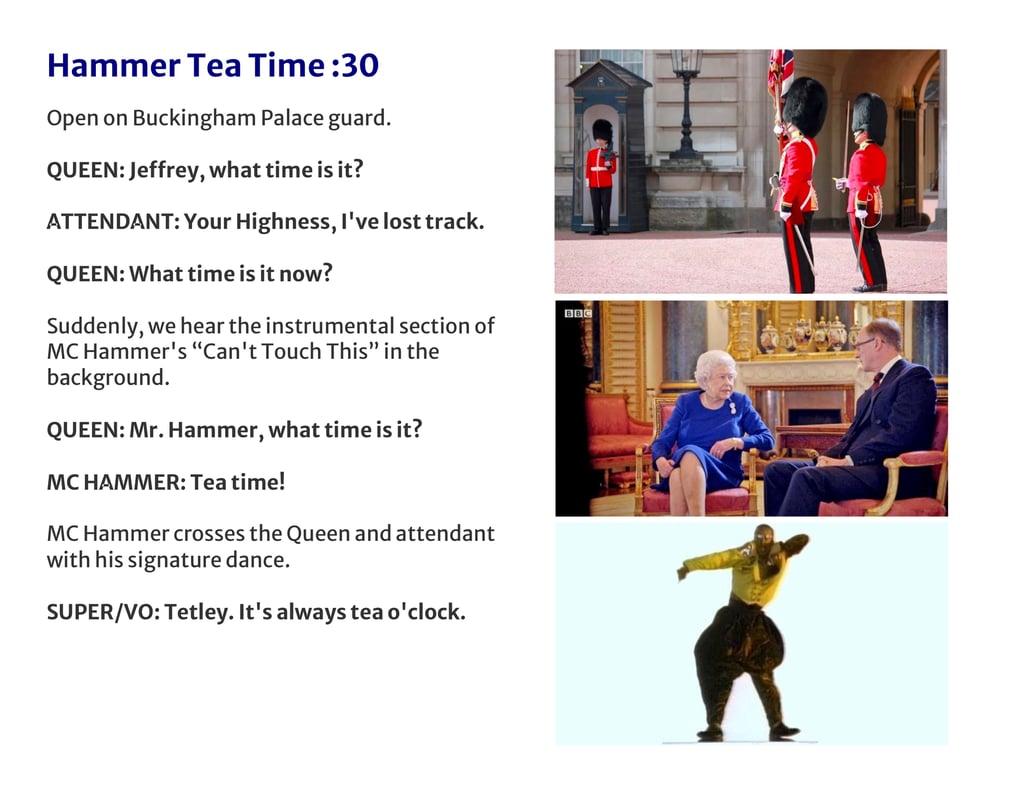 Hammer Tea Time :30

Open on Buckingham Palace guard.

QUEEN: Jeffrey, what time is it?

ATTENDANT: Your Highness, I've lost track.

QUEEN: What time is it now?

Suddenly, we hear the instrumental section of MC Hammer's “Can't Touch This” in the background.

QUEEN: Mr. Hammer, what time is it?

MC HAMMER: Tea time!

MC Hammer crosses the Queen and attendant with his signature dance.

SUPER/VO: Tetley. It's always tea o'clock.

BBC